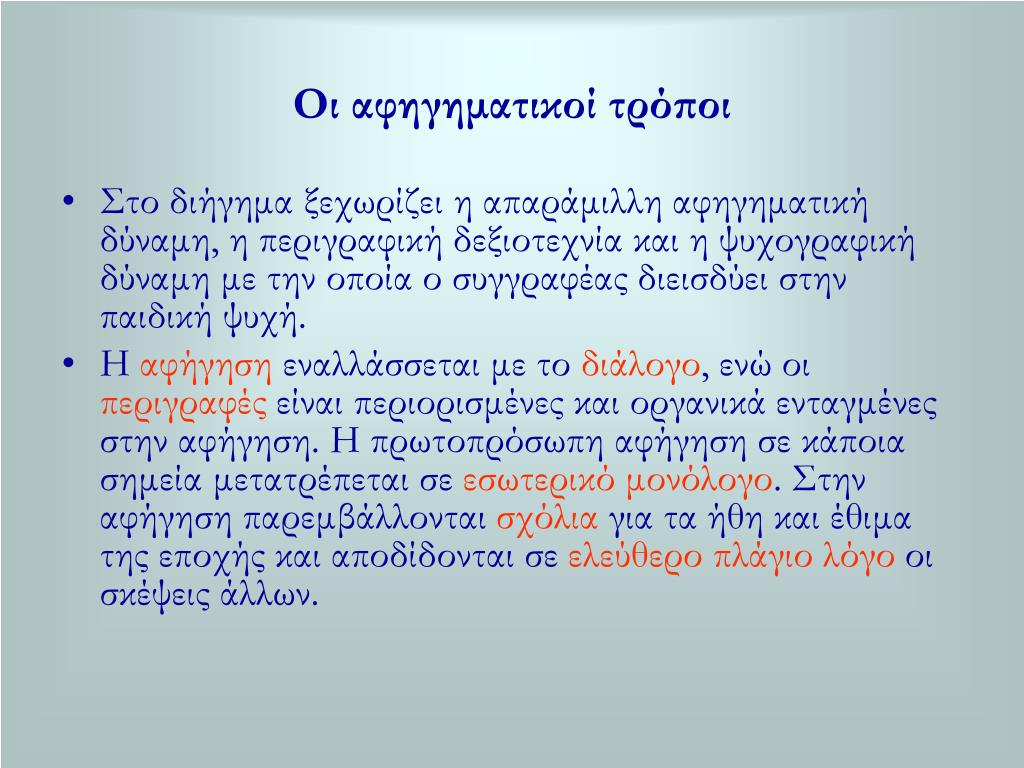 Οι αφηγηματικοί τρόποι

• Στο διήγημα ξεχωρίζει η απαράμιλλη αφηγηματική δύναμη, η περιγραφική δεξιοτεχνία και η ψυχογραφική δύναμη με την οποία ο συγγραφέας διεισδύει στην παιδική ψυχή.

• Η αφήγηση εναλλάσσεται με το διάλογο, ενώ οι περιγραφές είναι περιορισμένες και οργανικά ενταγμένες στην αφήγηση. Η πρωτοπρόσωπη αφήγηση σε κάποια σημεία μετατρέπεται σε εσωτερικό μονόλογο. Στην αφήγηση παρεμβάλλονται σχόλια για τα ήθη και έθιμα της εποχής και αποδίδονται σε ελεύθερο πλάγιο λόγο οι σκέψεις άλλων.